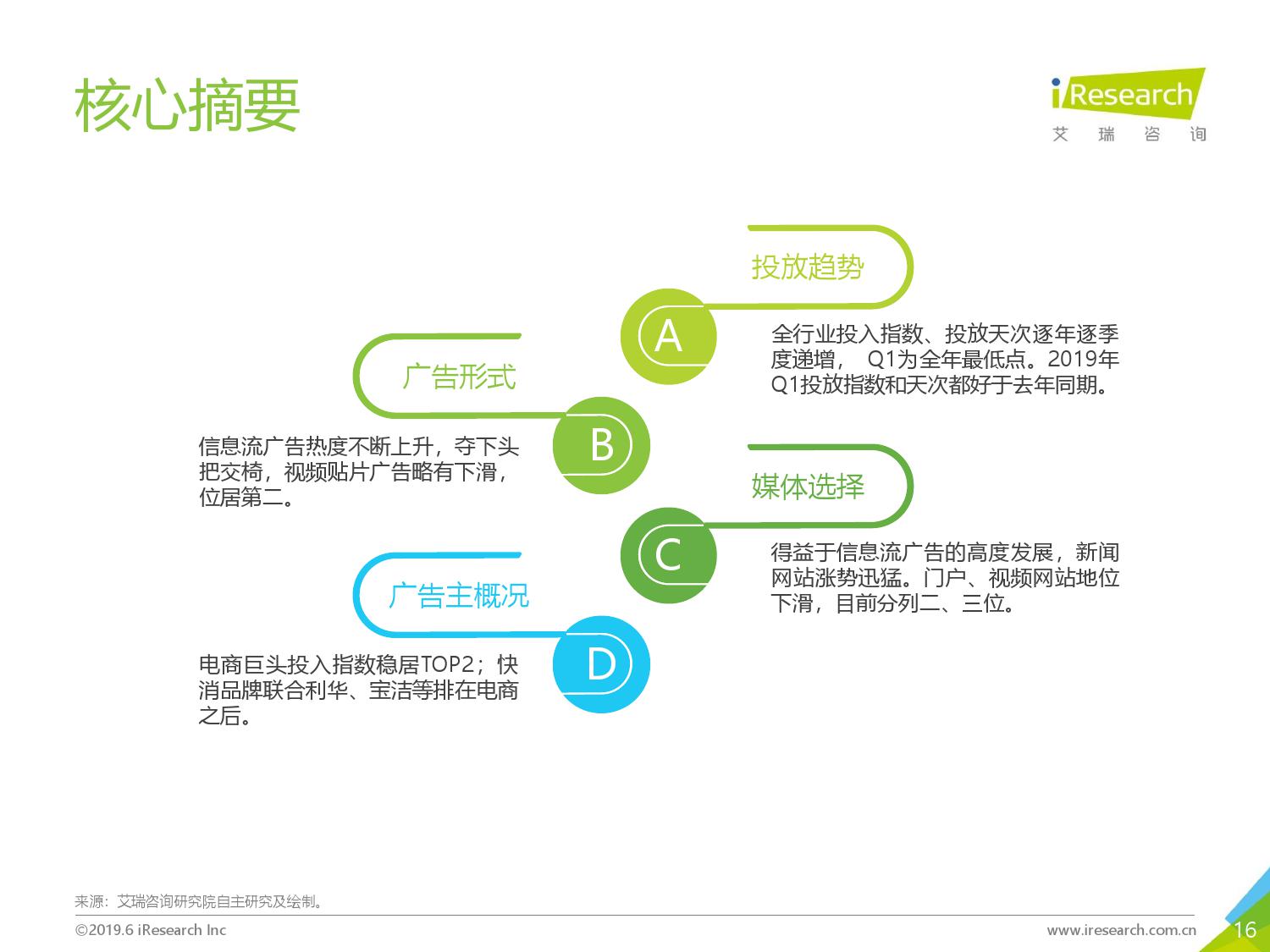 核心摘要

iResearch
艾 瑞 咨 询

投放趋势

A

全行业投入指数、投放天次逐年逐季度递增， Q1为全年最低点。2019年Q1投放指数和天次都好于去年同期。

广告形式

B

信息流广告热度不断上升，夺下头把交椅，视频贴片广告略有下滑，位居第二。

媒体选择

C

得益于信息流广告的高度发展，新闻网站涨势迅猛。门户、视频网站地位下滑，目前分列二、三位。

广告主概况

D

电商巨头投入指数稳居TOP2；快消品牌联合利华、宝洁等排在电商之后。

来源：艾瑞咨询研究院自主研究及绘制。

©2019.6 iResearch Inc

www.iresearch.com.cn

16